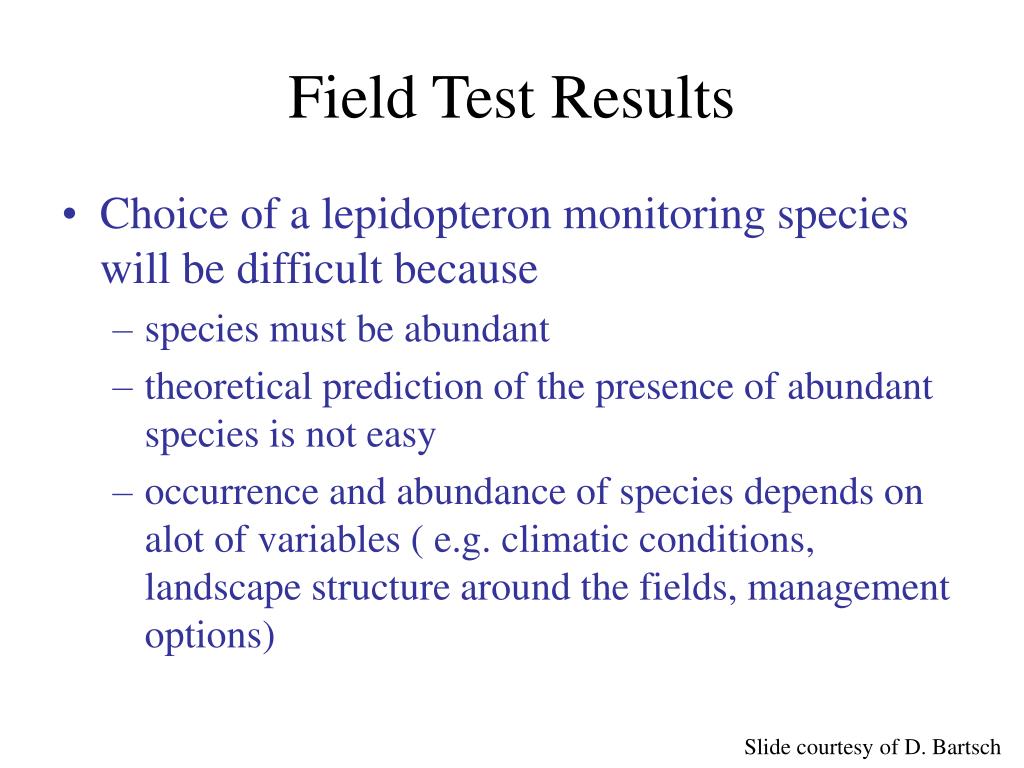 Field Test Results

• Choice of a lepidopteron monitoring species will be difficult because
– species must be abundant
– theoretical prediction of the presence of abundant species is not easy
– occurrence and abundance of species depends on alot of variables ( e.g. climatic conditions, landscape structure around the fields, management options)

Slide courtesy of D. Bartsch